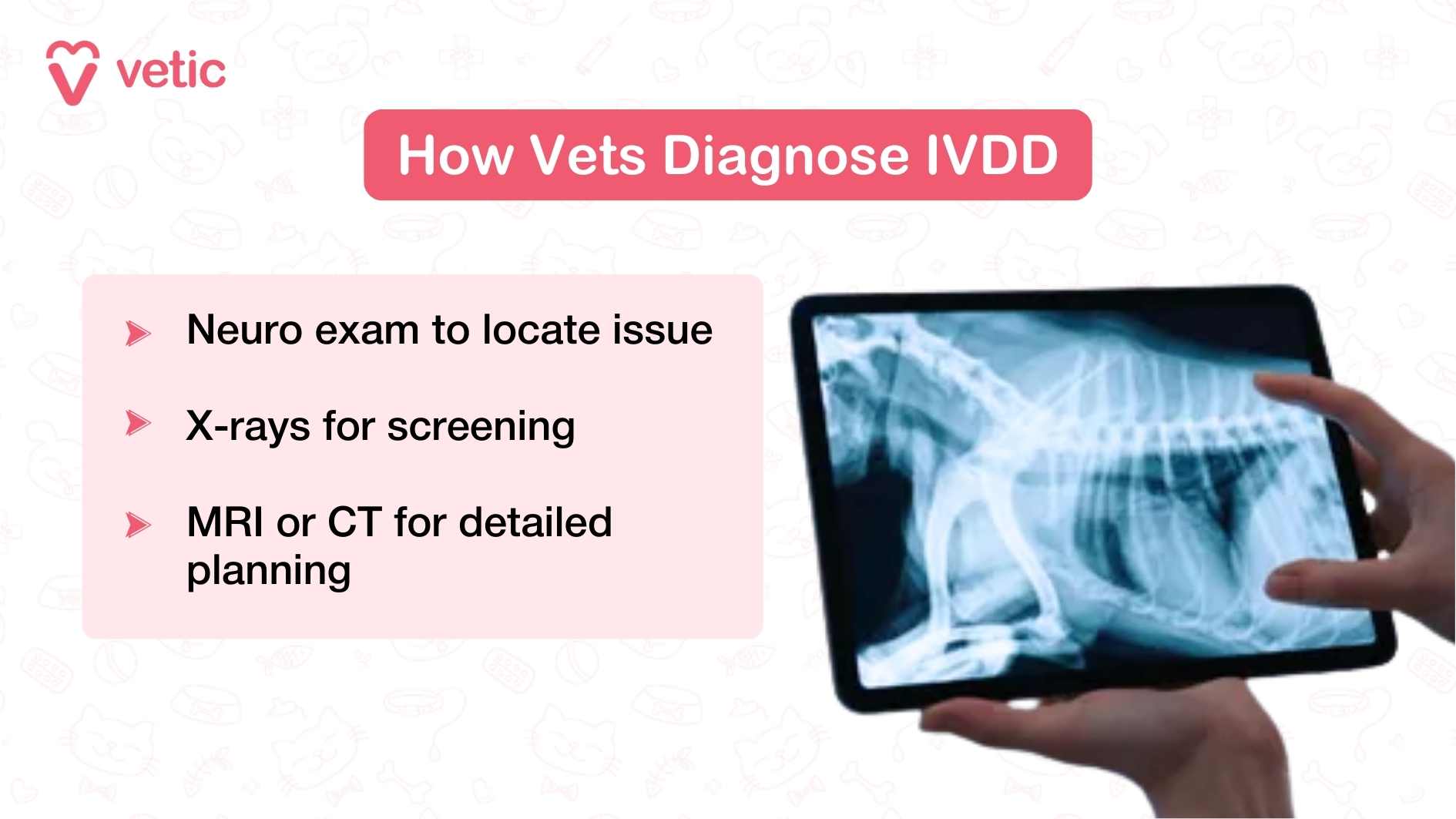 vetic

How Vets Diagnose IVDD

Neuro exam to locate issue

X-rays for screening

MRI or CT for detailed planning